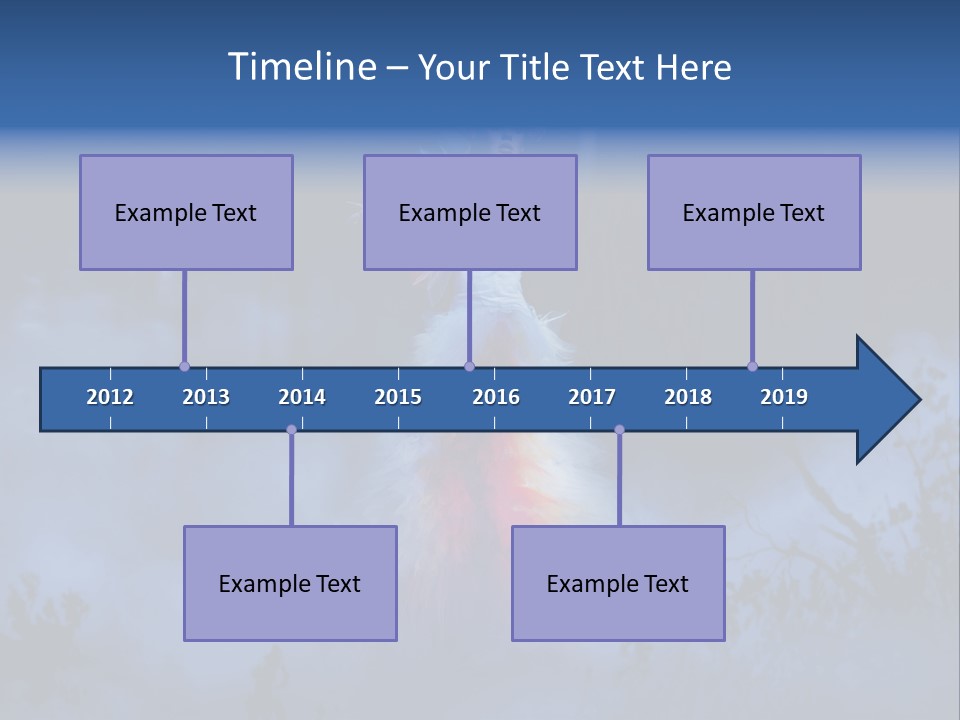 Timeline – Your Title Text Here

Example Text

Example Text

Example Text

2012 2013 2014 2015 2016 2017 2018 2019

Example Text

Example Text